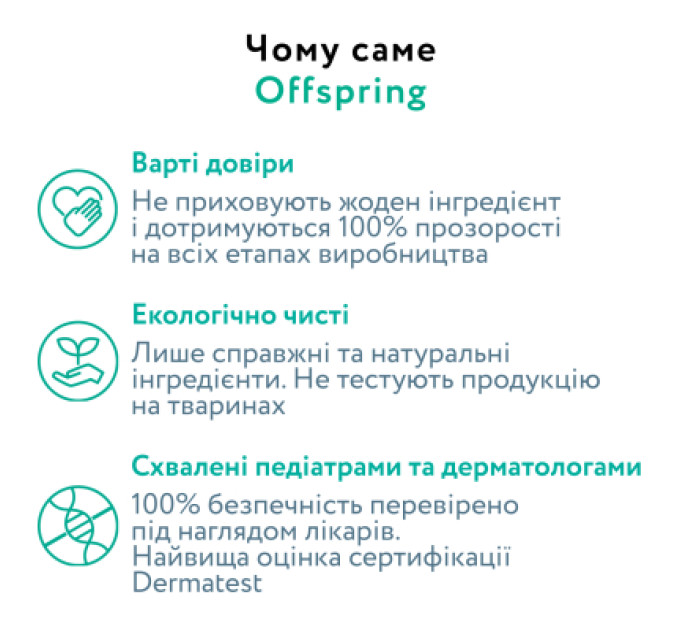 Чому саме
Offspring

Варті довіри

Не приховують жоден інгредієнт і дотримуються 100% прозорості на всіх етапах виробництва

Екологічно чисті

Лише справжні та натуральні інгредієнти. Не тестують продукцію на тваринах

Схвалені педіатрами та дерматологами

100% безпечність перевірено під наглядом лікарів. Найвища оцінка сертифікації Dermatest